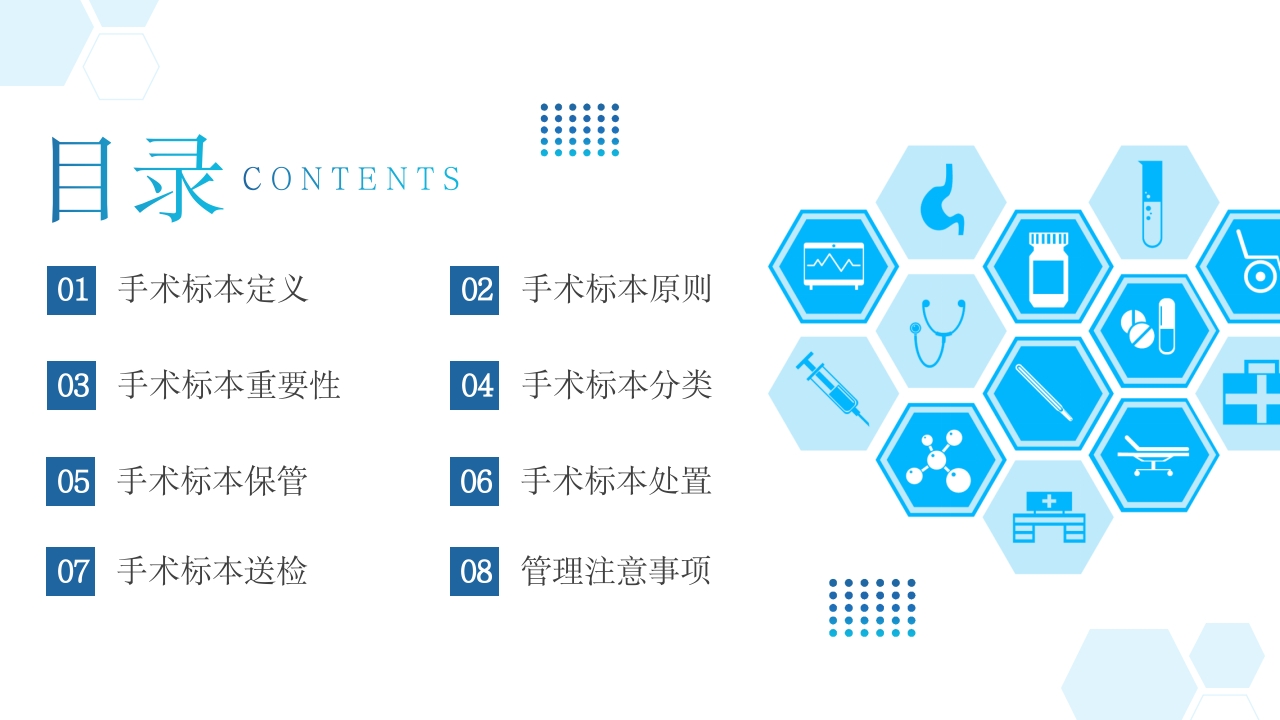 目录 CONTENTS

01 手术标本定义

02 手术标本原则

03 手术标本重要性

04 手术标本分类

05 手术标本保管

06 手术标本处置

07 手术标本送检

08 管理注意事项